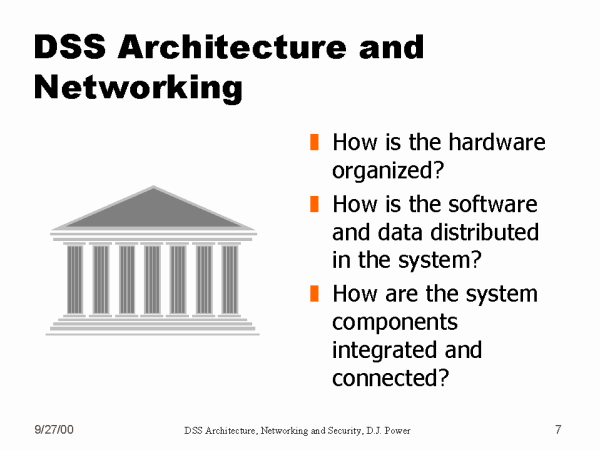 DSS Architecture and Networking

How is the hardware organized?

How is the software and data distributed in the system?

How are the system components integrated and connected?

9/27/00

DSS Architecture, Networking and Security, D.J. Power

7